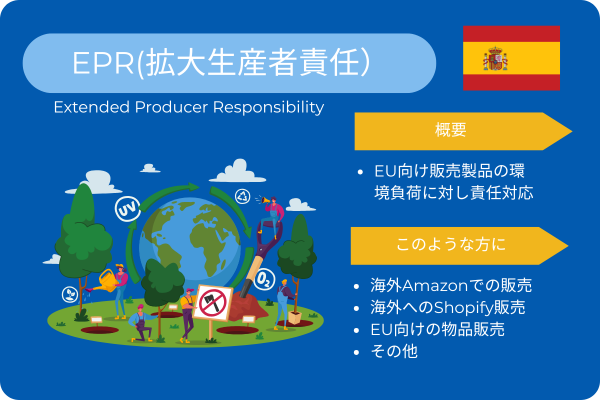 EPR(拡大生産者責任)

Extended Producer Responsibility

概要

• EU向け販売製品の環境負荷に対し責任対応

このような方に

• 海外Amazonでの販売
• 海外へのShopify販売
• EU向けの物品販売
• その他

UV

$O_2$